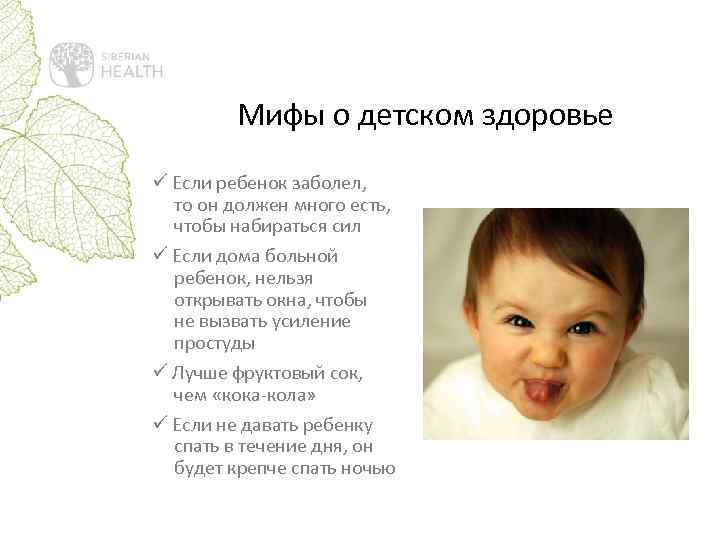 SIBERIAN HEALTH

Мифы о детском здоровье

✓ Если ребенок заболел, то он должен много есть, чтобы набираться сил

✓ Если дома больной ребенок, нельзя открывать окна, чтобы не вызвать усиление простуды

✓ Лучше фруктовый сок, чем «кока-кола»

✓ Если не давать ребенку спать в течение дня, он будет крепче спать ночью